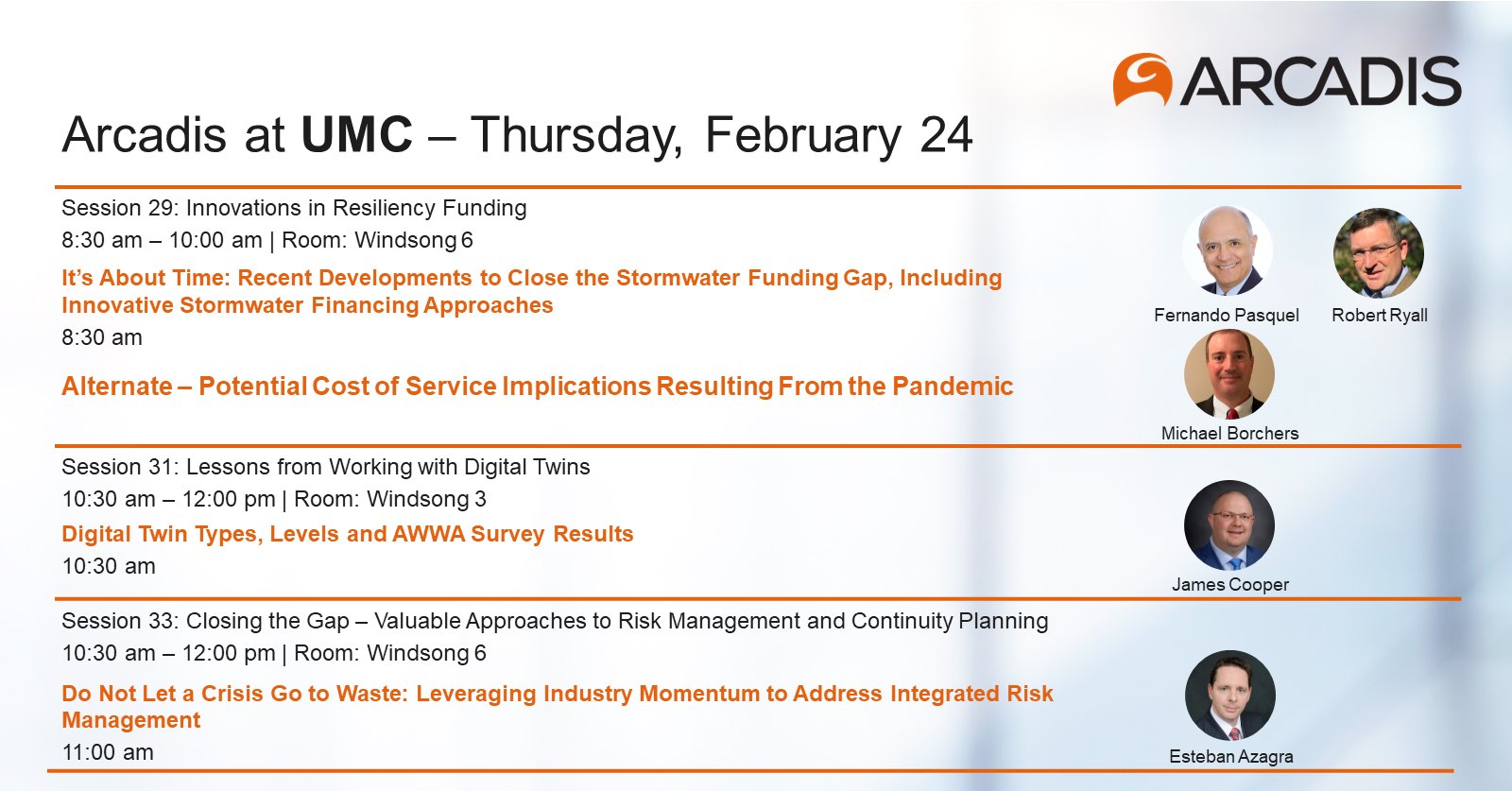 ARCADIS

Arcadis at UMC – Thursday, February 24

Session 29: Innovations in Resiliency Funding
8:30 am – 10:00 am | Room: Windsong 6

It's About Time: Recent Developments to Close the Stormwater Funding Gap, Including Innovative Stormwater Financing Approaches
8:30 am

Alternate – Potential Cost of Service Implications Resulting From the Pandemic

Fernando Pasquel
Robert Ryall
Michael Borchers

Session 31: Lessons from Working with Digital Twins
10:30 am – 12:00 pm | Room: Windsong 3

Digital Twin Types, Levels and AWWA Survey Results
10:30 am

James Cooper

Session 33: Closing the Gap – Valuable Approaches to Risk Management and Continuity Planning
10:30 am – 12:00 pm | Room: Windsong 6

Do Not Let a Crisis Go to Waste: Leveraging Industry Momentum to Address Integrated Risk Management
11:00 am

Esteban Azagra